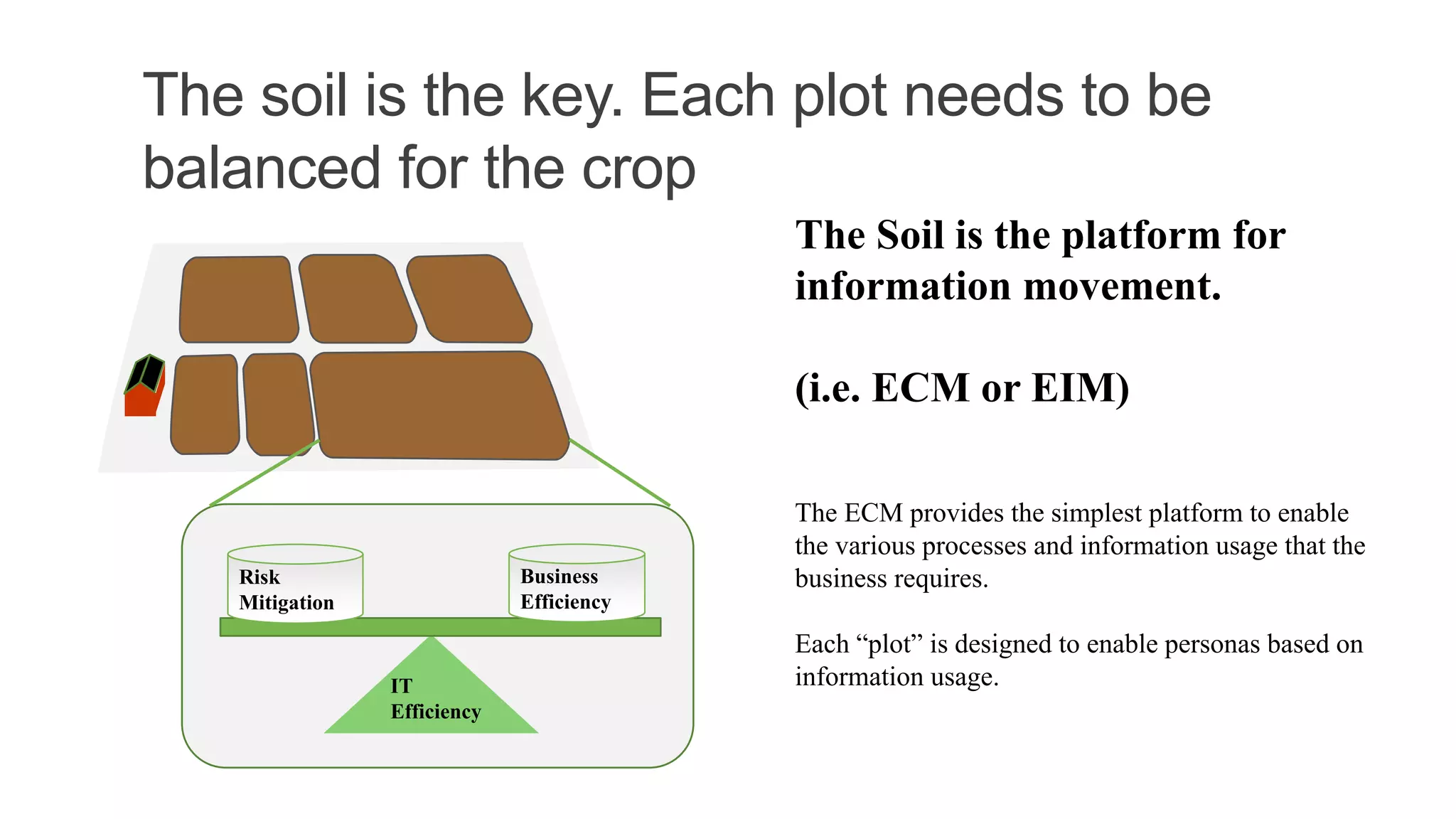 The soil is the key. Each plot needs to be balanced for the crop

Risk Mitigation

Business Efficiency

IT Efficiency

The Soil is the platform for information movement.

(i.e. ECM or EIM)

The ECM provides the simplest platform to enable the various processes and information usage that the business requires.

Each “plot” is designed to enable personas based on information usage.